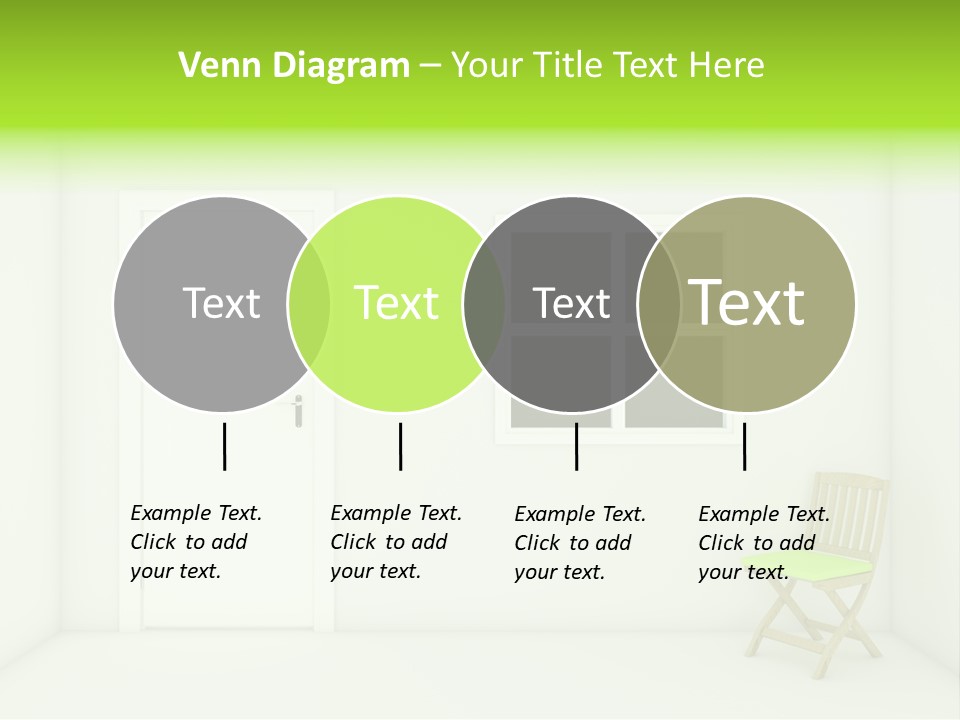 Venn Diagram – Your Title Text Here

Text

Text

Text

Text

Example Text. Click to add your text.

Example Text. Click to add your text.

Example Text. Click to add your text.

Example Text. Click to add your text.